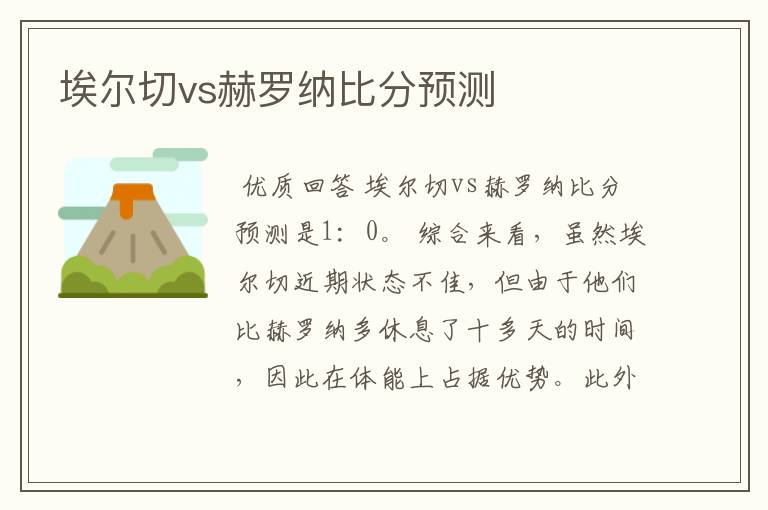 埃尔切vs赫罗纳比分预测

优质回答 埃尔切VS赫罗纳比分预测是1：0。综合来看，虽然埃尔切近期状态不佳，但由于他们比赫罗纳多休息了十多天的时间，因此在体能上占据优势。此外